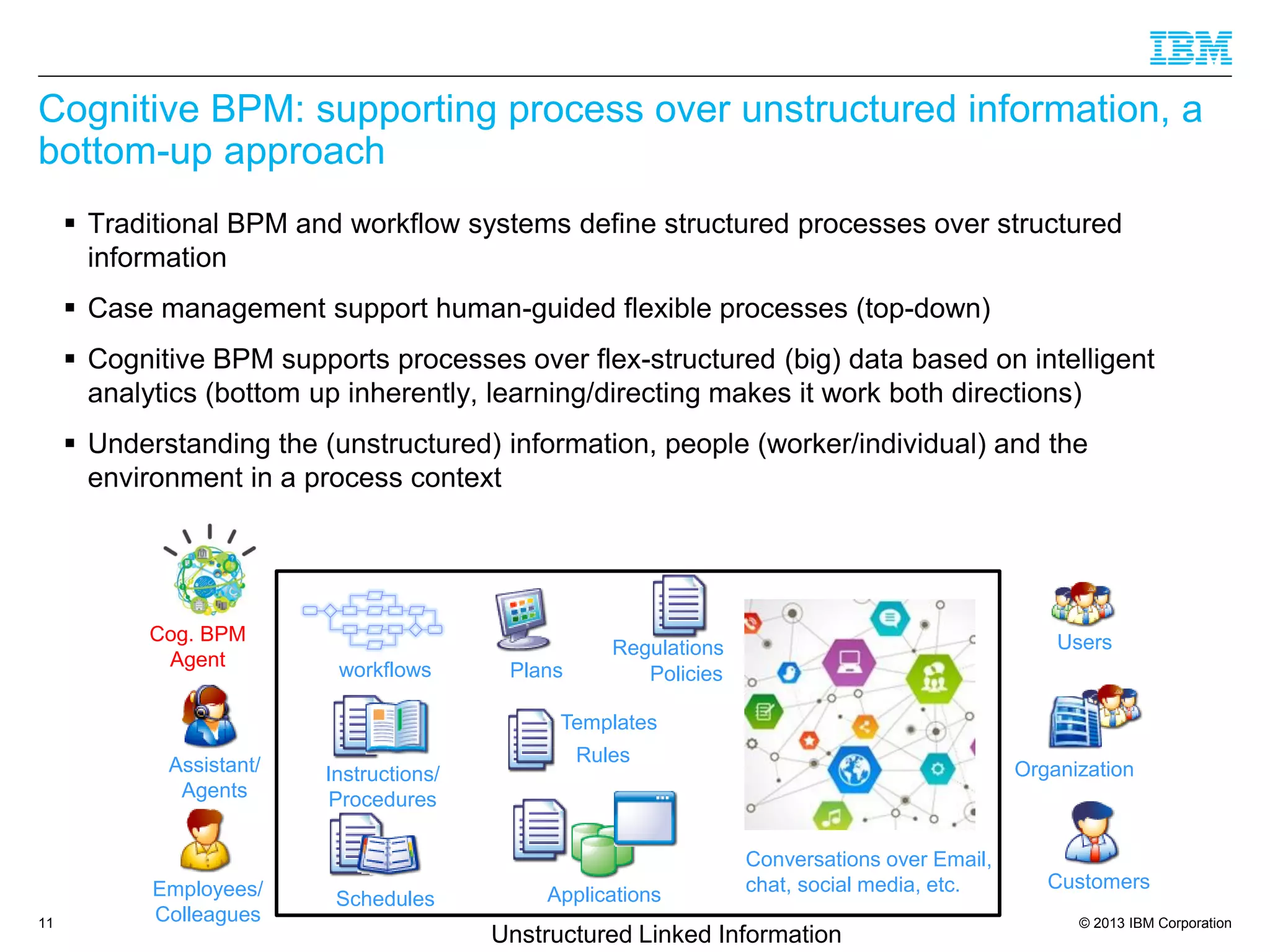 IBM

Cognitive BPM: supporting process over unstructured information, a bottom-up approach

▪ Traditional BPM and workflow systems define structured processes over structured information

▪ Case management support human-guided flexible processes (top-down)

▪ Cognitive BPM supports processes over flex-structured (big) data based on intelligent analytics (bottom up inherently, learning/directing makes it work both directions)

▪ Understanding the (unstructured) information, people (worker/individual) and the environment in a process context

Cog. BPM Agent

Assistant/ Agents

Employees/ Colleagues

workflows

Plans

Regulations Policies

Instructions/ Procedures

Templates

Rules

Schedules

Applications

Conversations over Email, chat, social media, etc.

Users

Organization

Customers

Unstructured Linked Information

11

© 2013 IBM Corporation